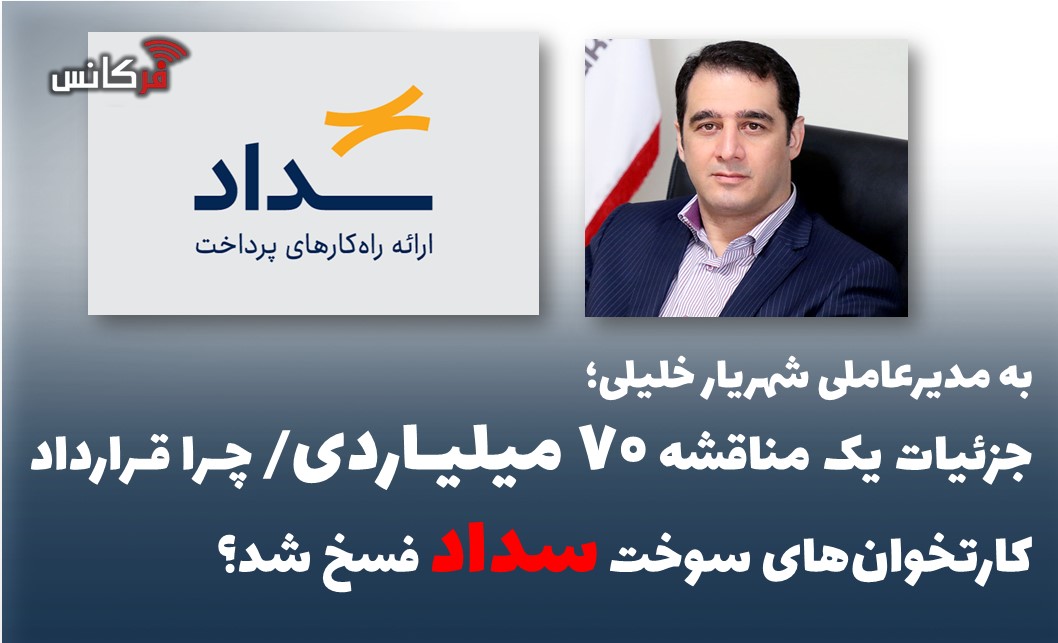 فرکانس

سداد
ارائه راه‌کارهای پرداخت

به مدیرعاملی شهریار خلیلی؛
جزئیات یک مناقشه ۷۰ میلیاردی/ چرا قرارداد کارتخوان‌های سوخت سداد فسخ شد؟